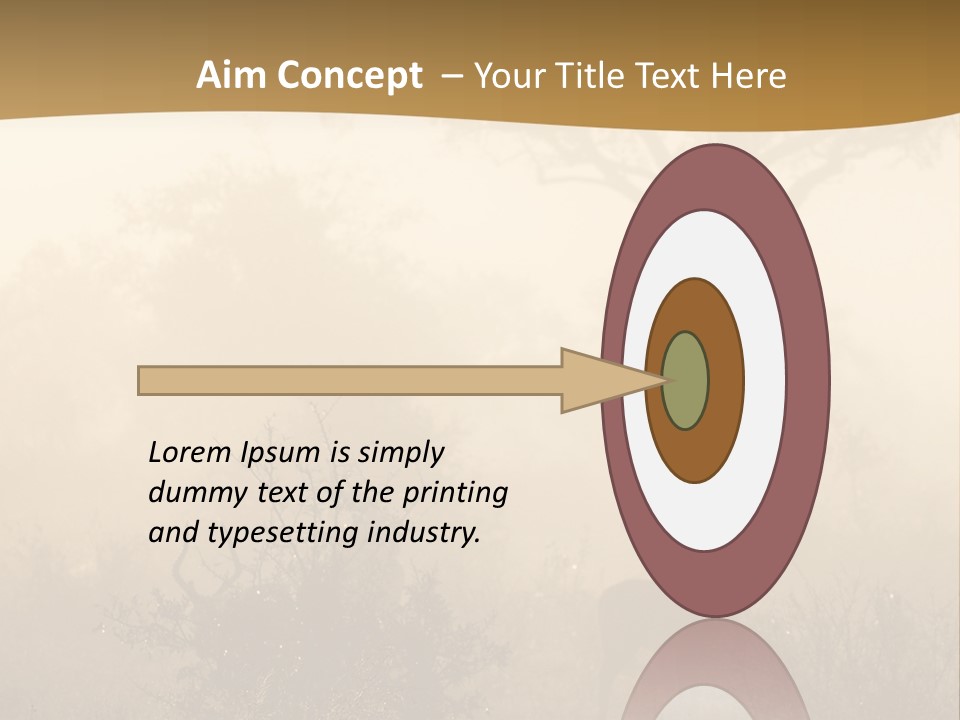 Aim Concept – Your Title Text Here

Lorem Ipsum is simply dummy text of the printing and typesetting industry.